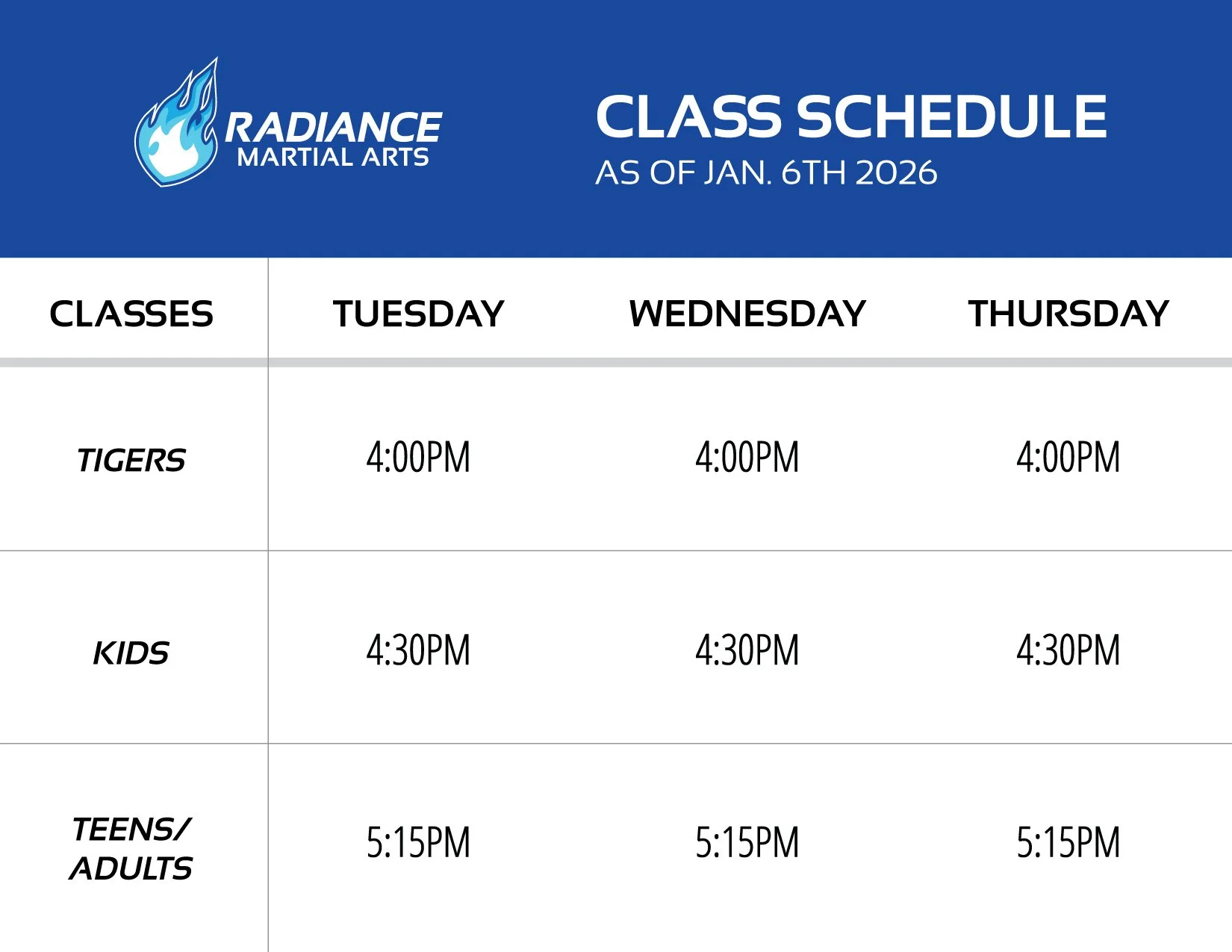 RADIANCE
MARTIAL ARTS

CLASS SCHEDULE
AS OF JAN. 6TH 2026

| CLASSES | TUESDAY | WEDNESDAY | THURSDAY |
|---|---|---|---|
| TIGERS | 4:00PM | 4:00PM | 4:00PM |
| KIDS | 4:30PM | 4:30PM | 4:30PM |
| TEENS/ ADULTS | 5:15PM | 5:15PM | 5:15PM |